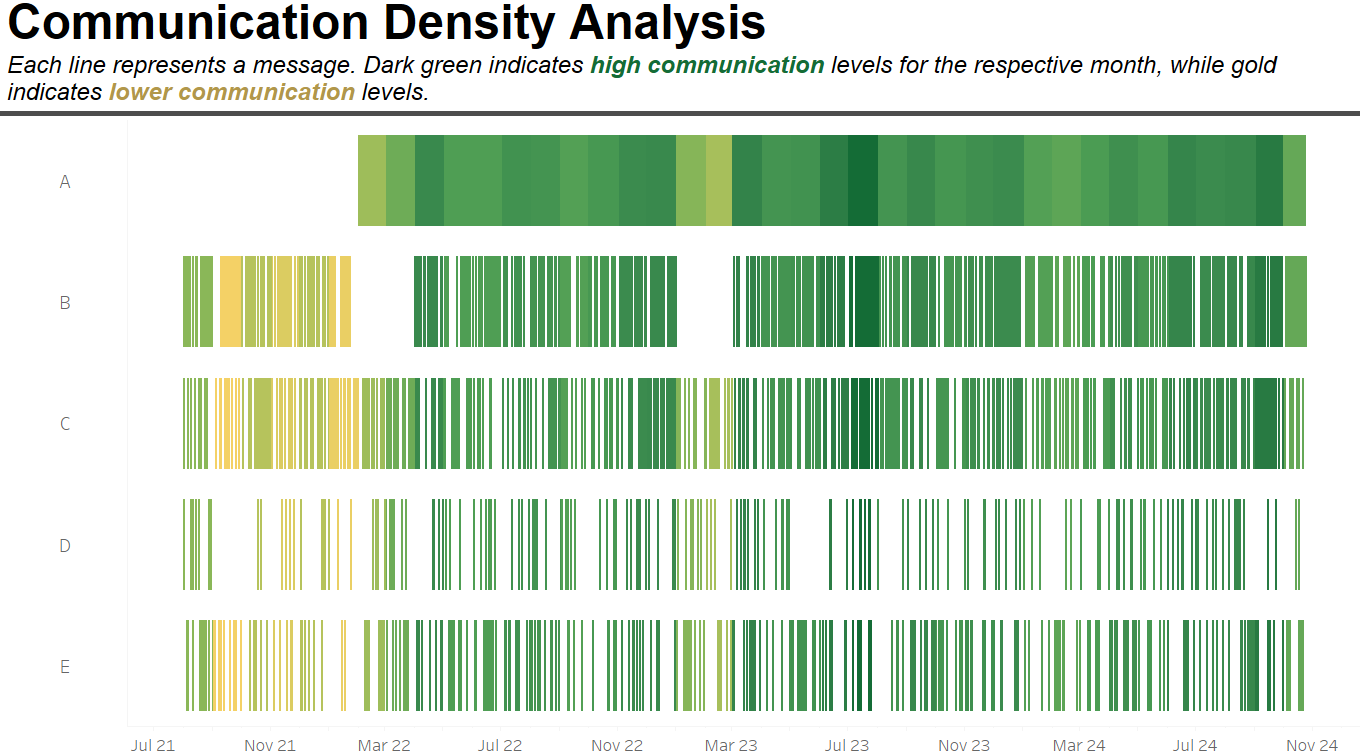 Communication Density Analysis

Each line represents a message. Dark green indicates high communication levels for the respective month, while gold indicates lower communication levels.

A

B

C

D

E

Jul 21 Nov 21 Mar 22 Jul 22 Nov 22 Mar 23 Jul 23 Nov 23 Mar 24 Jul 24 Nov 24